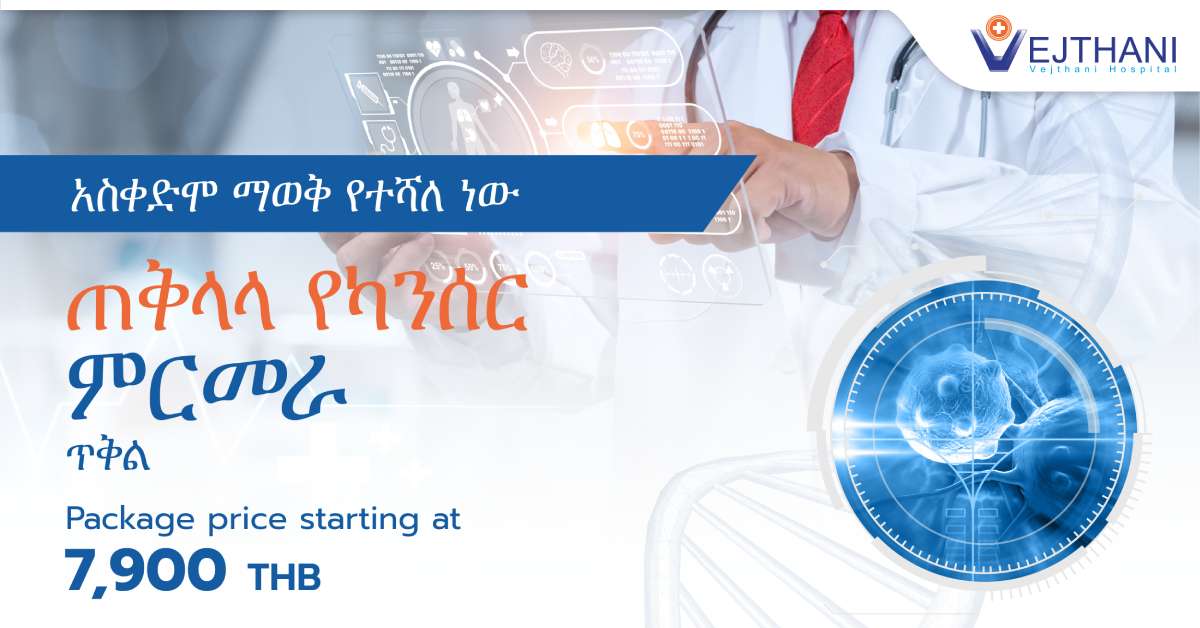 VEJTHANI
Vejthani Hospital

አስቀድሞ ማወቅ የተሻለ ነው

ጠቅላላ የካንሰር ምርመራ

ጥቅል

Package price starting at
7,900 THB